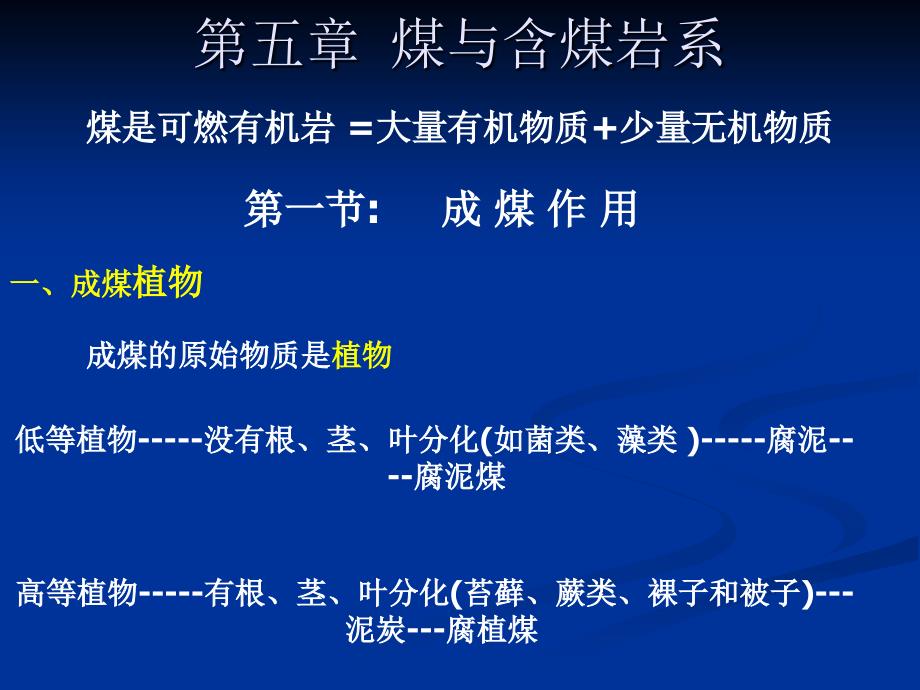 第五章 煤与含煤岩系

煤是可燃有机岩 =大量有机物质+少量无机物质

第一节: 成 煤 作 用

一、成煤植物

成煤的原始物质是植物

低等植物-----没有根、茎、叶分化(如菌类、藻类 )-----腐泥----腐泥煤

高等植物-----有根、茎、叶分化(苔藓、蕨类、裸子和被子)---泥炭---腐植煤